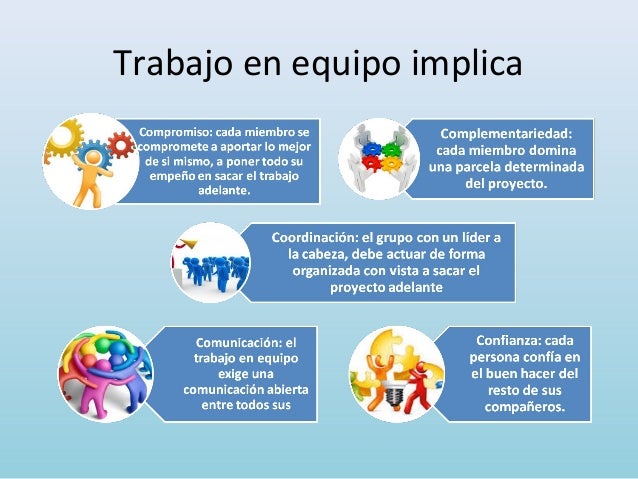 Trabajo en equipo implica

Compromiso: cada miembro se compromete a aportar lo mejor de sí mismo, a poner todo su empeño en sacar el trabajo adelante.

Complementariedad: cada miembro domina una parcela determinada del proyecto.

Coordinación: el grupo con un líder a la cabeza, debe actuar de forma organizada con vista a sacar el proyecto adelante

Comunicación: el trabajo en equipo exige una comunicación abierta entre todos sus

Confianza: cada persona confía en el buen hacer del resto de sus compañeros.